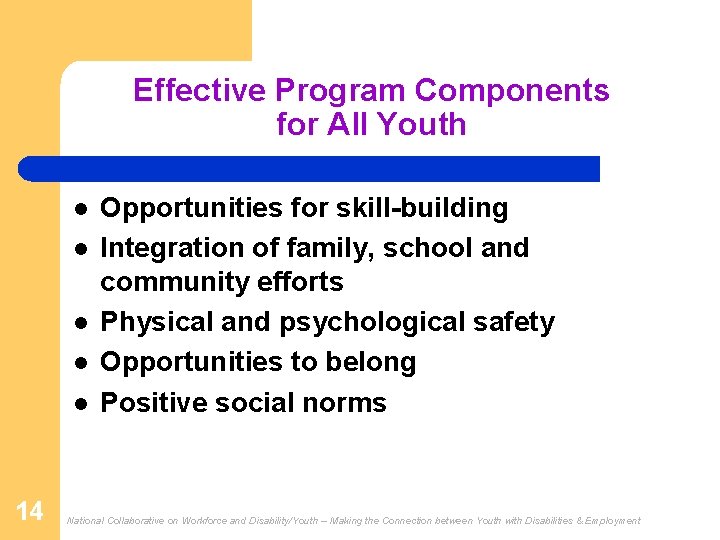 Effective Program Components for All Youth

- Opportunities for skill-building
- Integration of family, school and community efforts
- Physical and psychological safety
- Opportunities to belong
- Positive social norms

14

National Collaborative on Workforce and Disability/Youth – Making the Connection between Youth with Disabilities & Employment